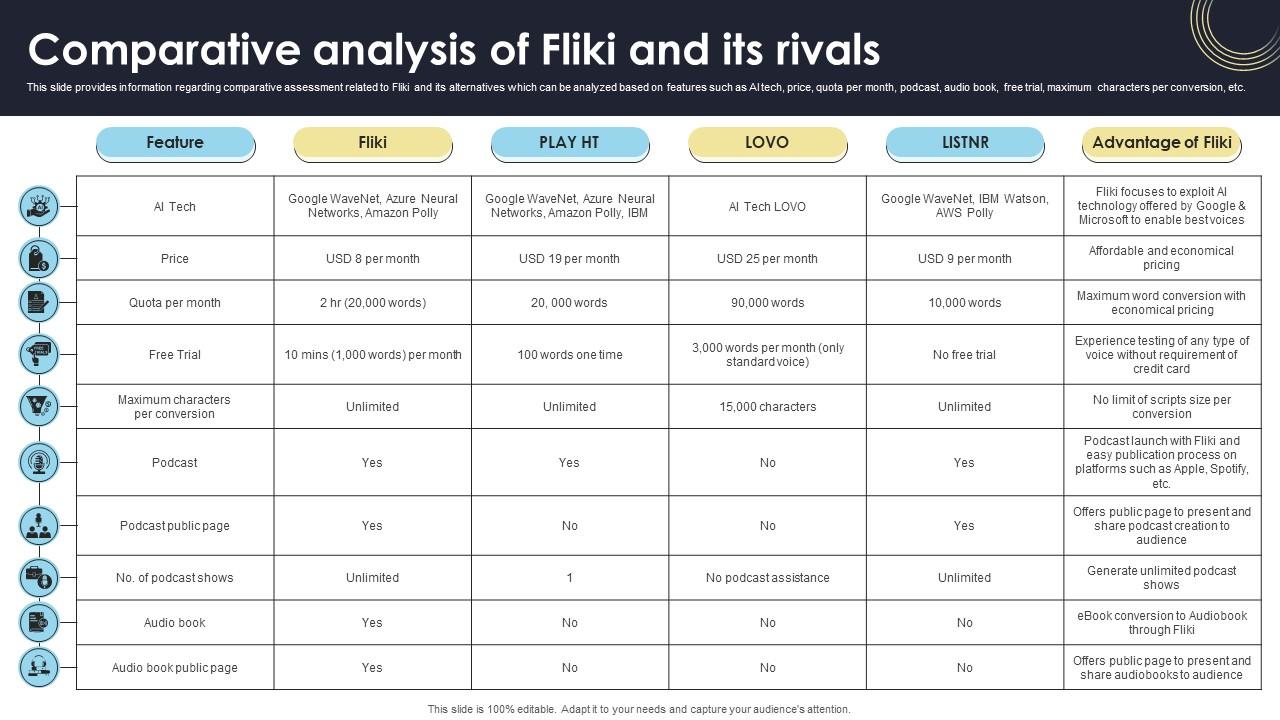 Comparative analysis of Fliki and its rivals

This slide provides information regarding comparative assessment related to Fliki and its alternatives which can be analyzed based on features such as AI tech, price, quota per month, podcast, audio book, free trial, maximum characters per conversion, etc.

| Feature | Fliki | PLAY HT | LOVO | LISTNR | Advantage of Fliki |
|---|---|---|---|---|---|
| AI Tech | Google WaveNet, Azure Neural Networks, Amazon Polly | Google WaveNet, Azure Neural Networks, Amazon Polly, IBM | AI Tech LOVO | Google WaveNet, IBM Watson, AWS Polly | Fliki focuses to exploit AI technology offered by Google & Microsoft to enable best voices |
| Price | USD 8 per month | USD 19 per month | USD 25 per month | USD 9 per month | Affordable and economical pricing |
| Quota per month | 2 hr (20,000 words) | 20, 000 words | 90,000 words | 10,000 words | Maximum word conversion with economical pricing |
| Free Trial | 10 mins (1,000 words) per month | 100 words one time | 3,000 words per month (only standard voice) | No free trial | Experience testing of any type of voice without requirement of credit card |
| Maximum characters per conversion | Unlimited | Unlimited | 15,000 characters | Unlimited | No limit of scripts size per conversion |
| Podcast | Yes | Yes | No | Yes | Podcast launch with Fliki and easy publication process on platforms such as Apple, Spotify, etc. |
| Podcast public page | Yes | No | No | Yes | Offers public page to present and share podcast creation to audience |
| No. of podcast shows | Unlimited | 1 | No podcast assistance | Unlimited | Generate unlimited podcast shows |
| Audio book | Yes | No | No | No | eBook conversion to Audiobook through Fliki |
| Audio book public page | Yes | No | No | No | Offers public page to present and share audiobooks to audience |

This slide is 100% editable. Adapt it to your needs and capture your audience's attention.